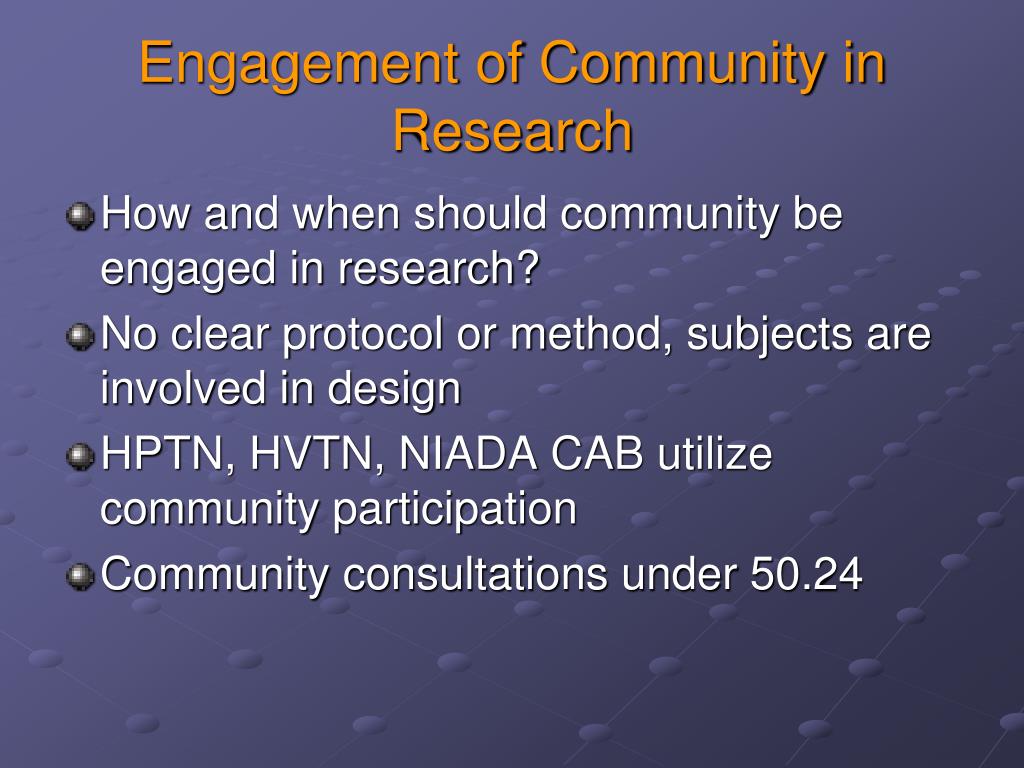 Engagement of Community in Research

How and when should community be engaged in research?

No clear protocol or method, subjects are involved in design

HPTN, HVTN, NIADA CAB utilize community participation

Community consultations under 50.24